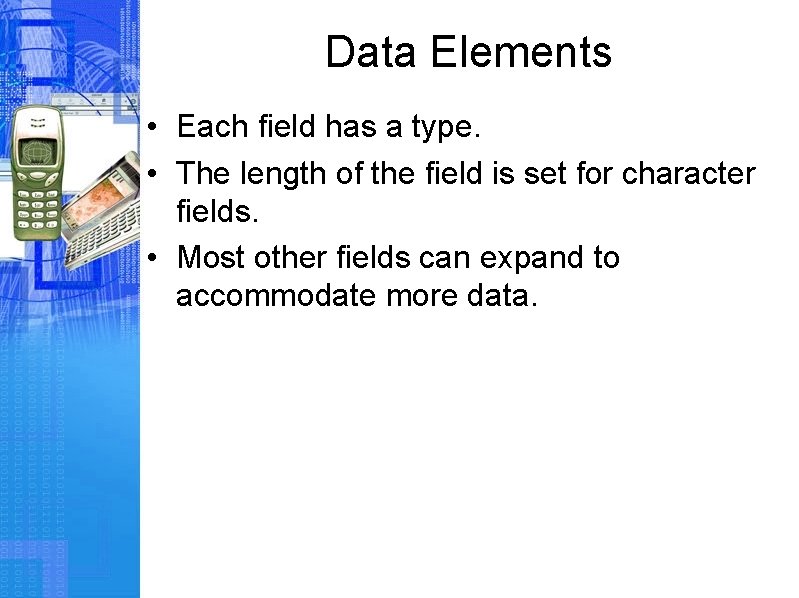 Data Elements

• Each field has a type.
• The length of the field is set for character fields.
• Most other fields can expand to accommodate more data.